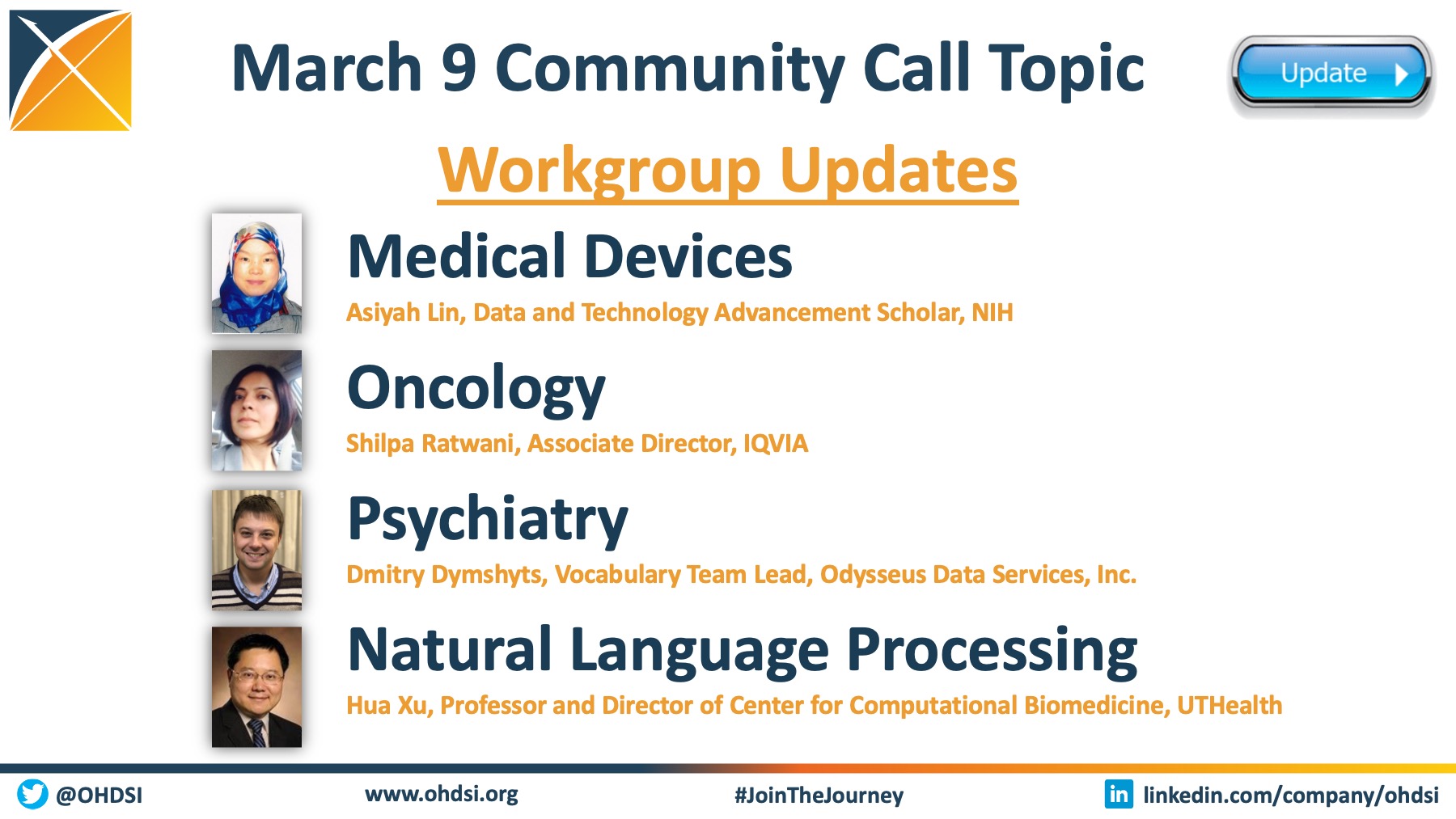 March 9 Community Call Topic

Update

Workgroup Updates

Medical Devices

Asiyah Lin, Data and Technology Advancement Scholar, NIH

Oncology

Shilpa Ratwani, Associate Director, IQVIA

Psychiatry

Dmitry Dymshyts, Vocabulary Team Lead, Odysseus Data Services, Inc.

Natural Language Processing

Hua Xu, Professor and Director of Center for Computational Biomedicine, UTHealth

@OHDSI www.ohdsi.org #JoinTheJourney in linkedin.com/company/ohdsi